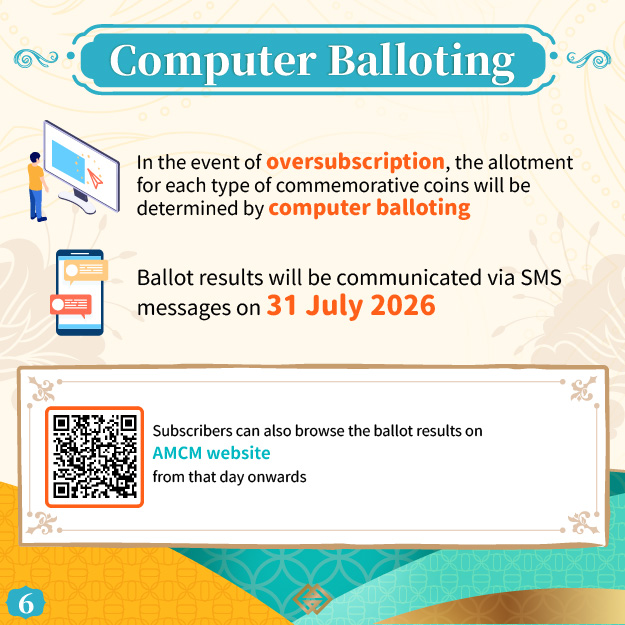 Computer Balloting

In the event of oversubscription, the allotment for each type of commemorative coins will be determined by computer balloting

Ballot results will be communicated via SMS messages on 31 July 2026

Subscribers can also browse the ballot results on AMCM website from that day onwards

6